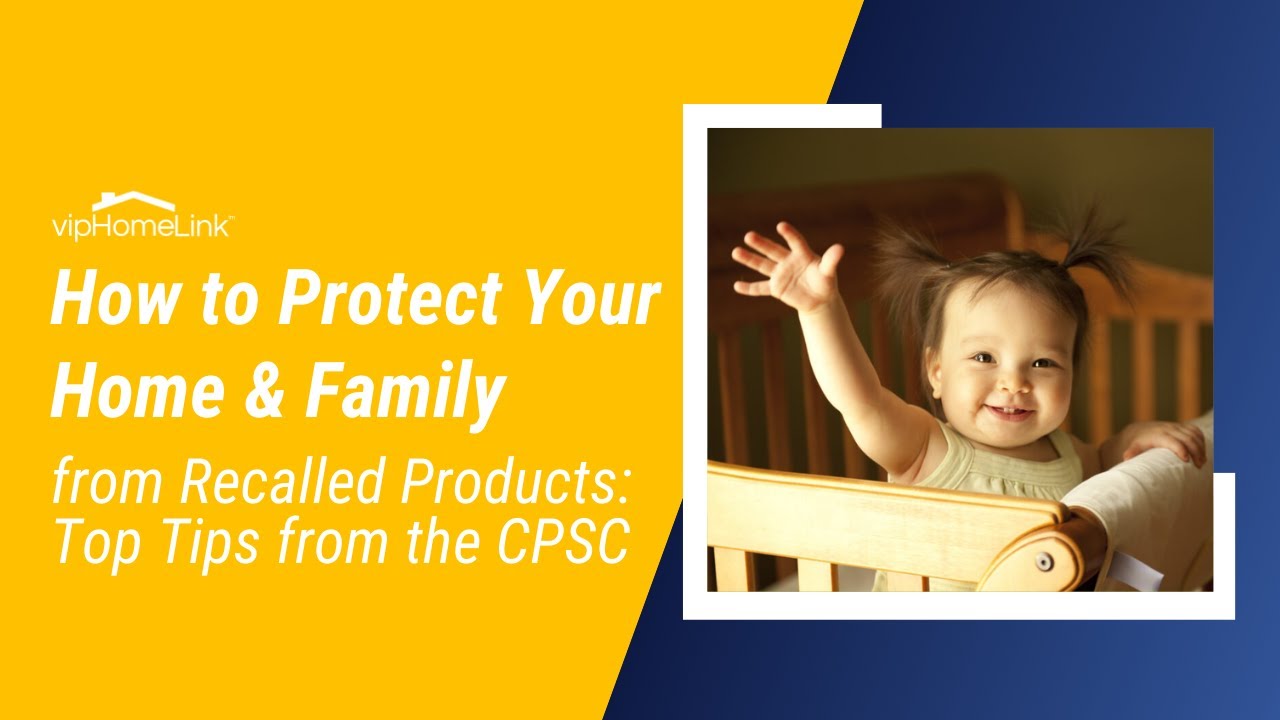 vipHomeLink™

How to Protect Your Home & Family

from Recalled Products: Top Tips from the CPSC